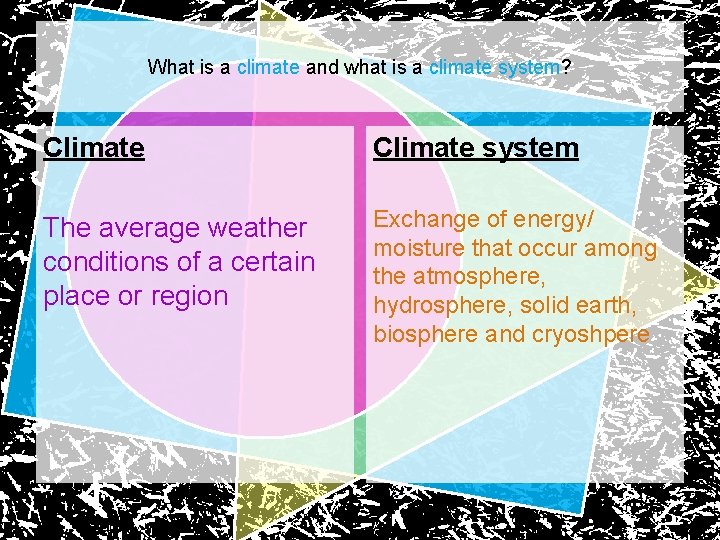 What is a climate and what is a climate system?

| Climate | Climate system |
|---|---|
| The average weather conditions of a certain place or region | Exchange of energy/ moisture that occur among the atmosphere, hydrosphere, solid earth, biosphere and cryoshpere |